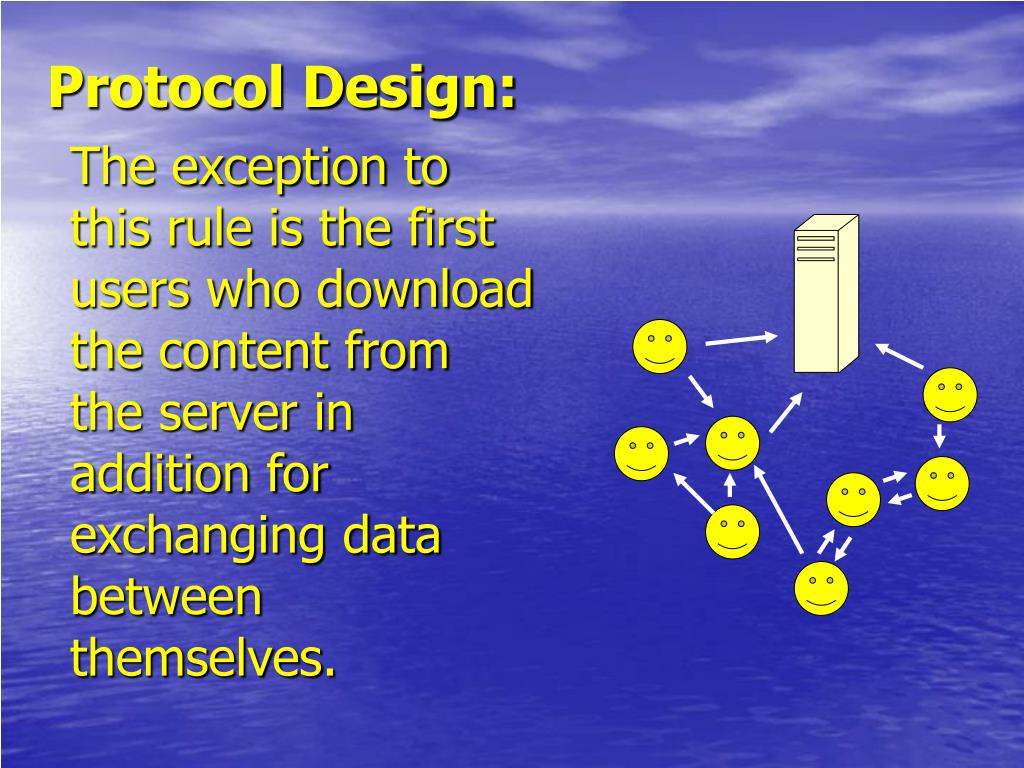 Protocol Design:

The exception to this rule is the first users who download the content from the server in addition for exchanging data between themselves.